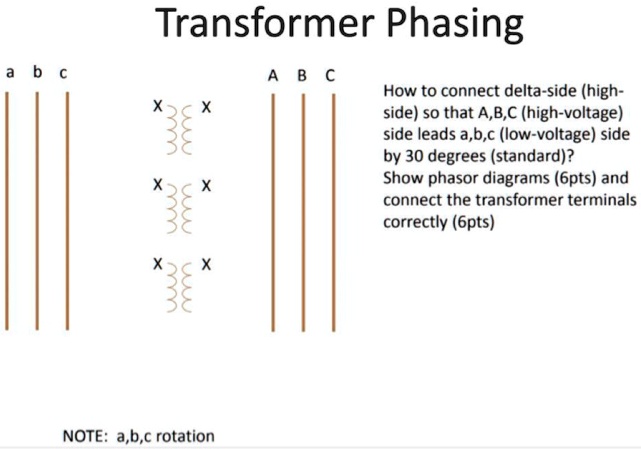 Transformer Phasing

a b c

X X

X X

X X

A B C

How to connect delta-side (high-side) so that A,B,C (high-voltage) side leads a,b,c (low-voltage) side by 30 degrees (standard)?
Show phasor diagrams (6pts) and connect the transformer terminals correctly (6pts)

NOTE: a,b,c rotation